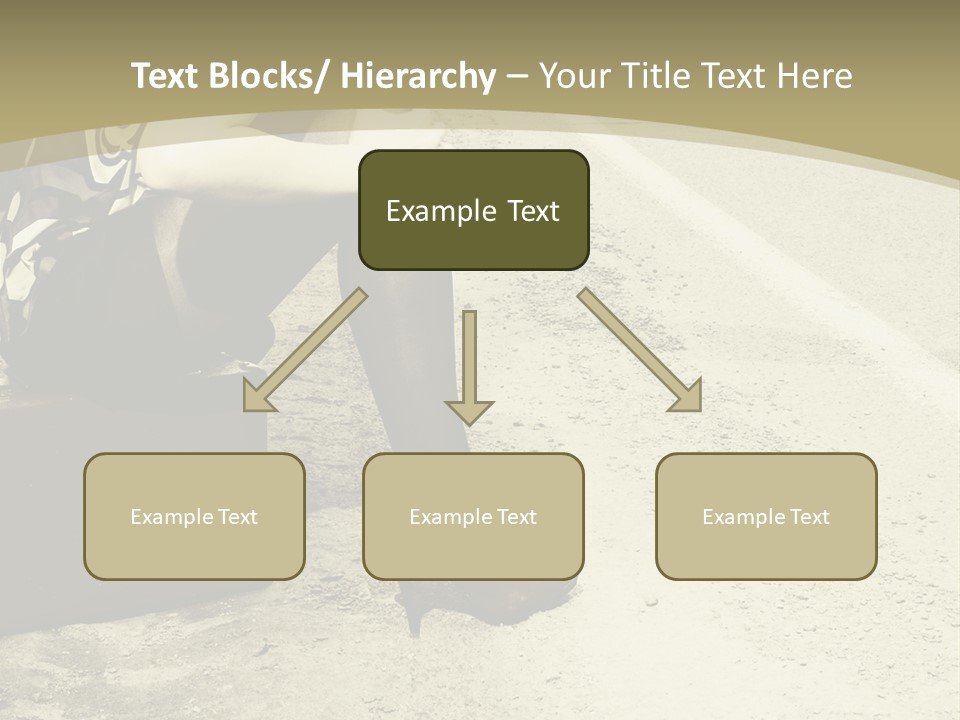 Text Blocks/ Hierarchy – Your Title Text Here

Example Text

Example Text

Example Text

Example Text